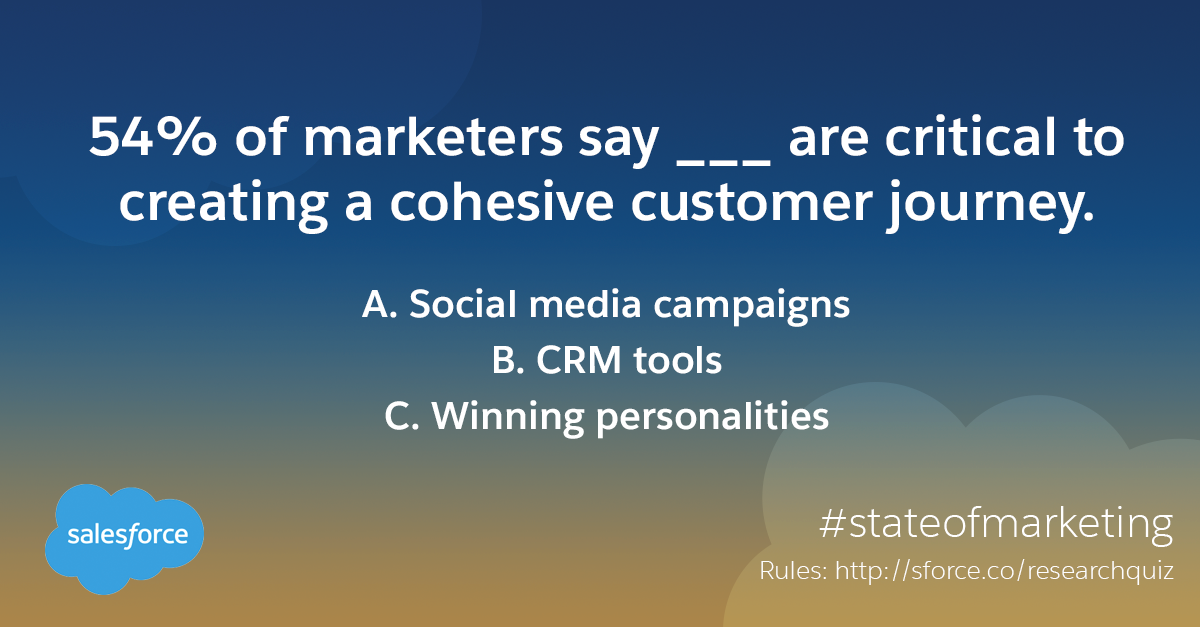 54% of marketers say ___ are critical to creating a cohesive customer journey.

A. Social media campaigns
B. CRM tools
C. Winning personalities

salesforce

#stateofmarketing
Rules: http://sforce.co/researchquiz